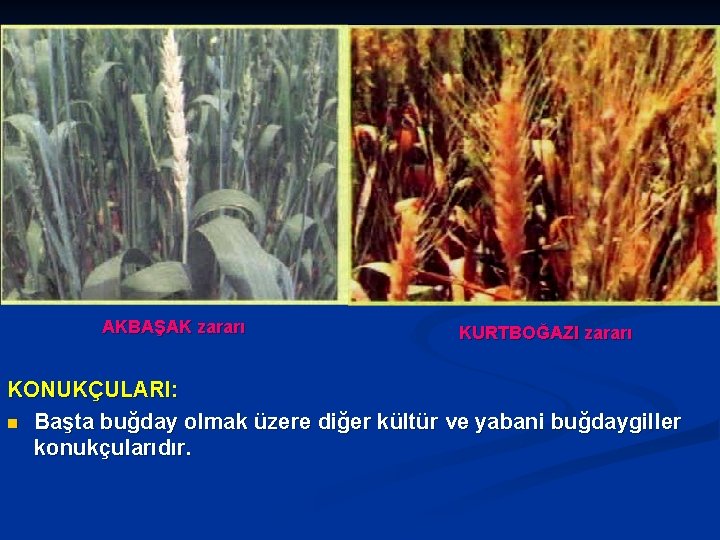 AKBAŞAK zararı

KURTBOĞAZI zararı

KONUKÇULARI:

Başta buğday olmak üzere diğer kültür ve yabani buğdaygiller konukçularıdır.